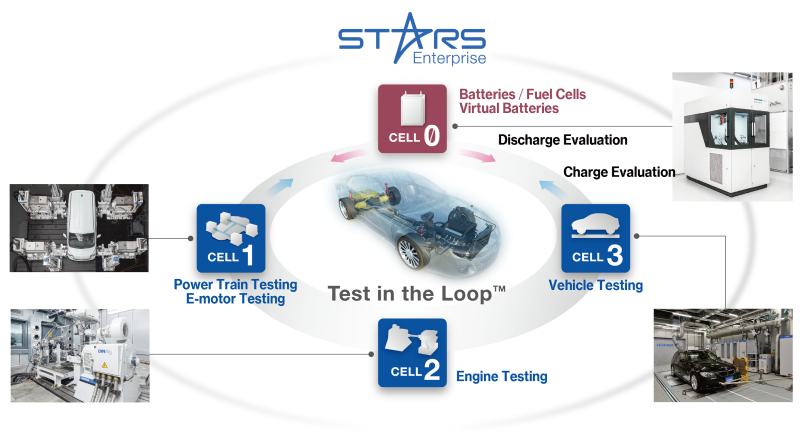 STARS
Enterprise

CELL 0

Batteries / Fuel Cells
Virtual Batteries

Discharge Evaluation

Charge Evaluation

CELL 1

Power Train Testing
E-motor Testing

Test in the Loop™

CELL 3

Vehicle Testing

CELL 2

Engine Testing